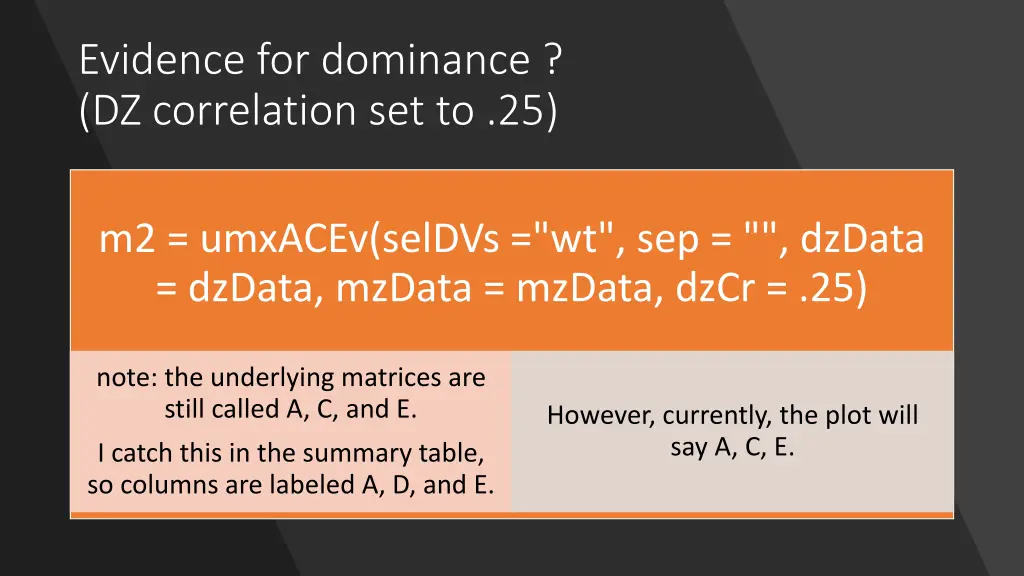 Evidence for dominance ?
(DZ correlation set to .25)

m2 = umxACEv(selDVs ="wt", sep = "", dzData = dzData, mzData = mzData, dzCr = .25)

note: the underlying matrices are still called A, C, and E.

I catch this in the summary table, so columns are labeled A, D, and E.

However, currently, the plot will say A, C, E.